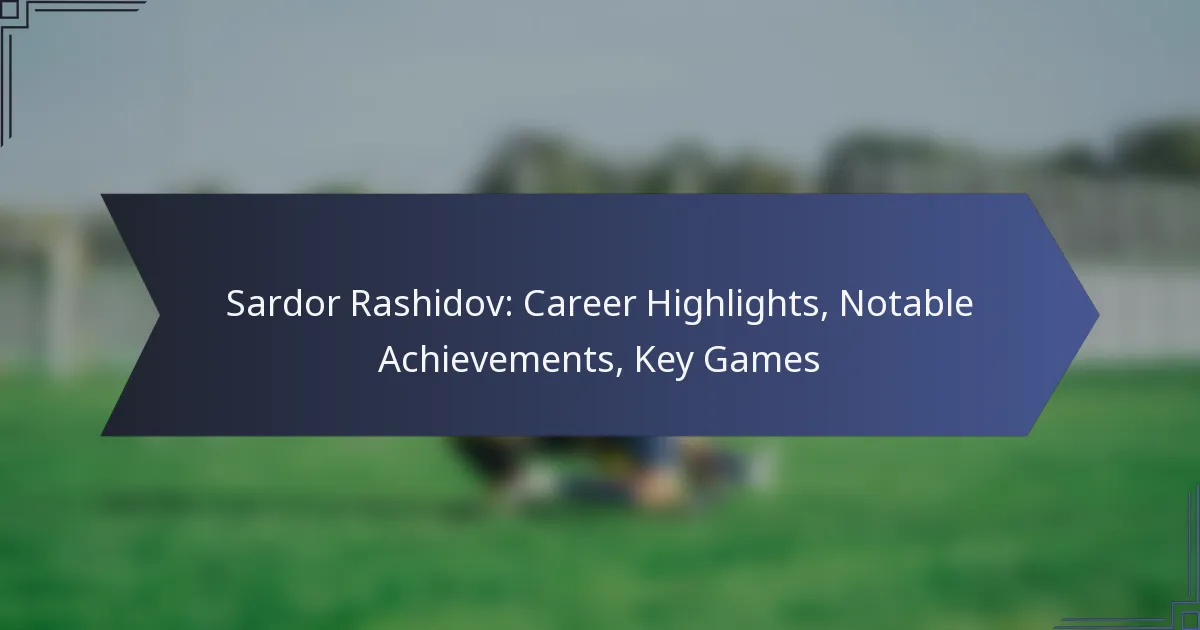 Sardor Rashidov: Career Highlights, Notable Achievements, Key Games